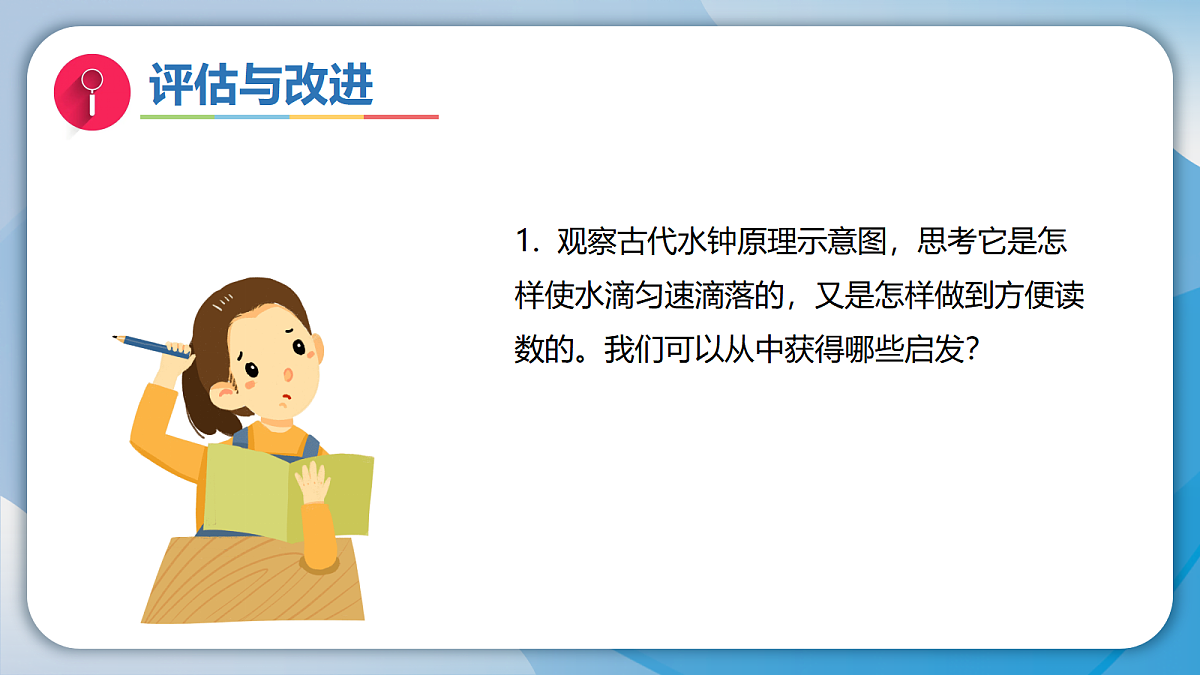 评估与改进

1. 观察古代水钟原理示意图，思考它是怎样使水滴匀速滴落的，又是怎样做到方便读数的。我们可以从中获得哪些启发？